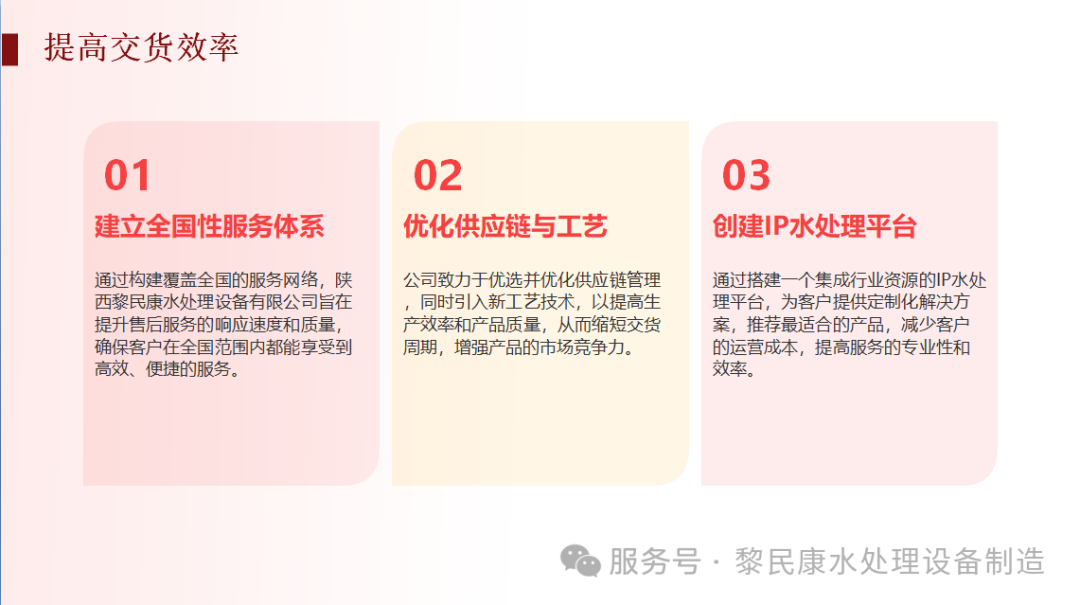 提高交货效率

01

建立全国性服务体系

通过构建覆盖全国的服务网络，陕西黎民康水处理设备有限公司旨在提升售后服务的响应速度和质量，确保客户在全国范围内都能享受到高效、便捷的服务。

02

优化供应链与工艺

公司致力于优选并优化供应链管理，同时引入新工艺技术，以提高生产效率和产品质量，从而缩短交货周期，增强产品的市场竞争力。

03

创建IP水处理平台

通过搭建一个集成行业资源的IP水处理平台，为客户提供定制化解决方案，推荐最适合的产品，减少客户的运营成本，提高服务的专业性和效率。

服务号 · 黎民康水处理设备制造